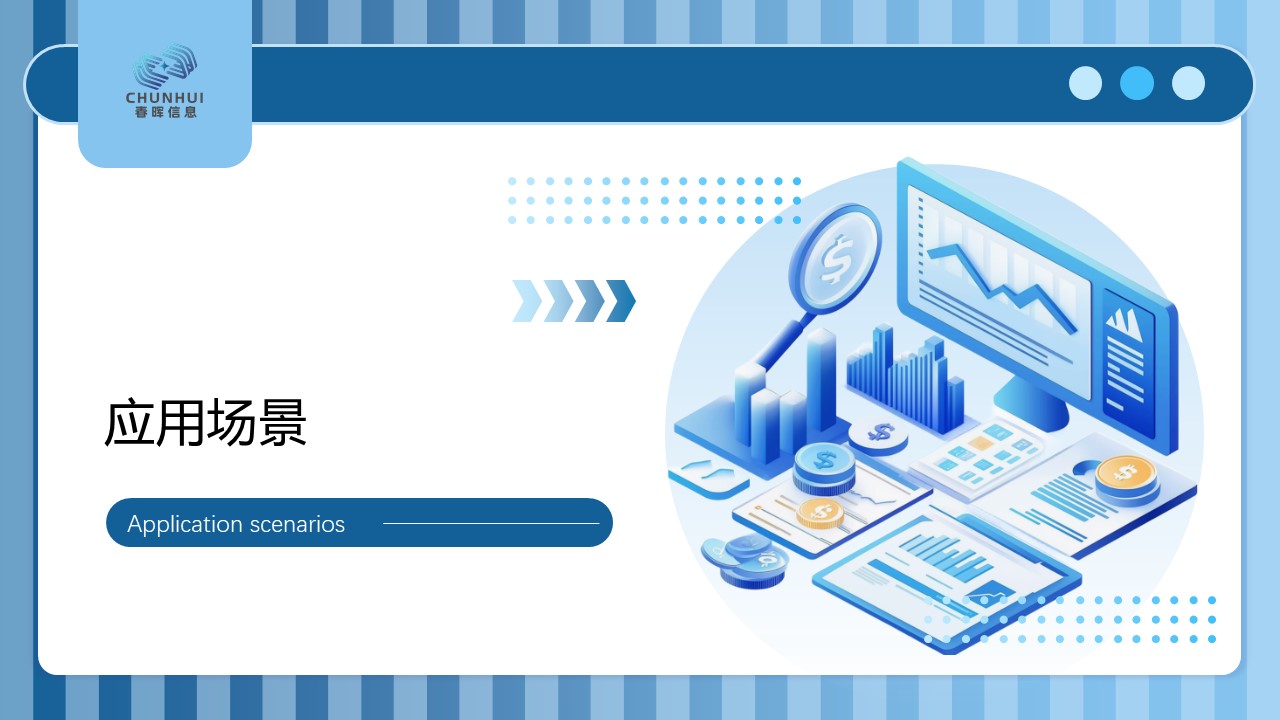 CHUNHUI
春晖信息

应用场景

Application scenarios